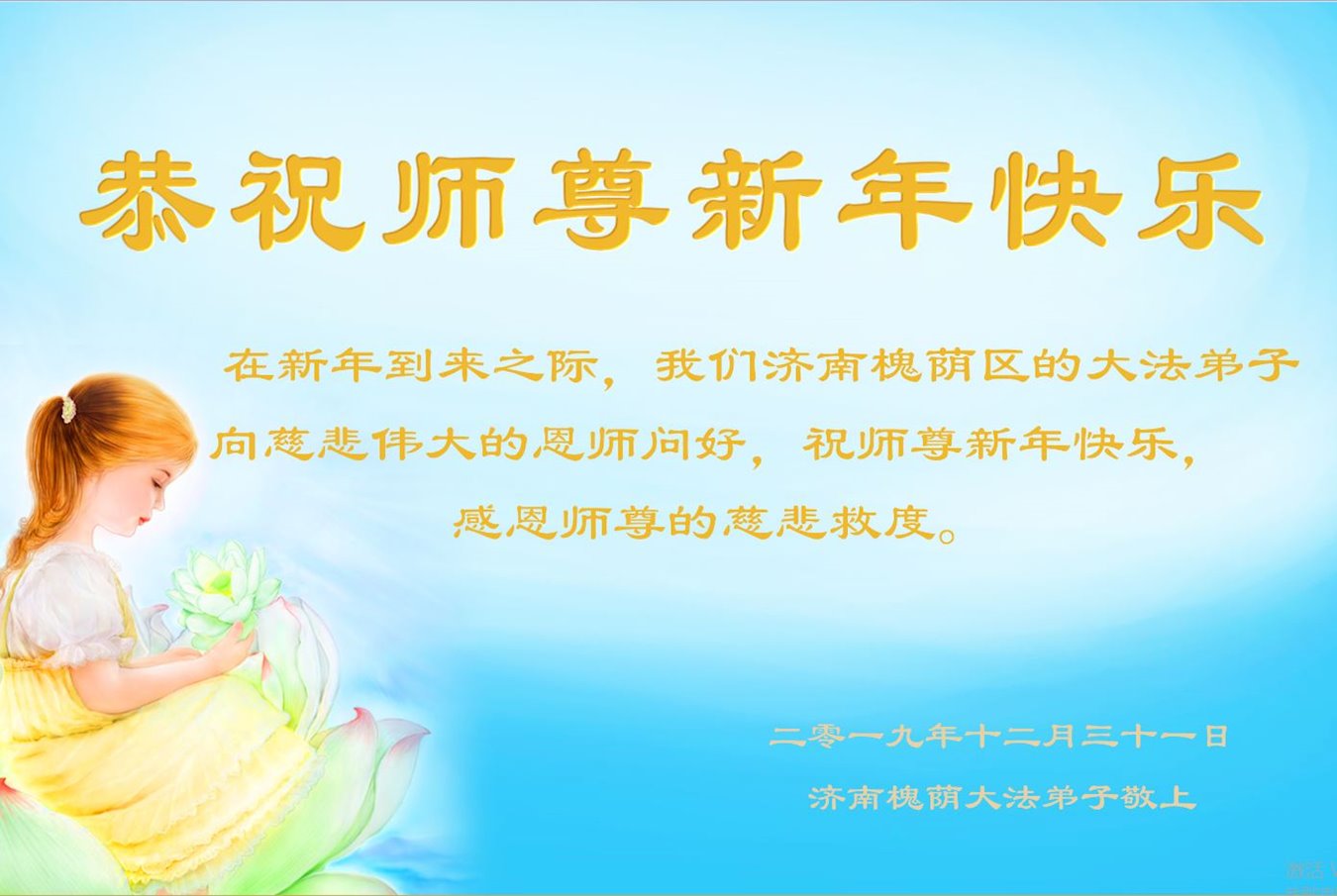 恭祝师尊新年快乐

在新年到来之际，我们济南槐荫区的大法弟子向慈悲伟大的恩师问好，祝师尊新年快乐，感恩师尊的慈悲救度。

二零一九年十二月三十一日

济南槐荫大法弟子敬上